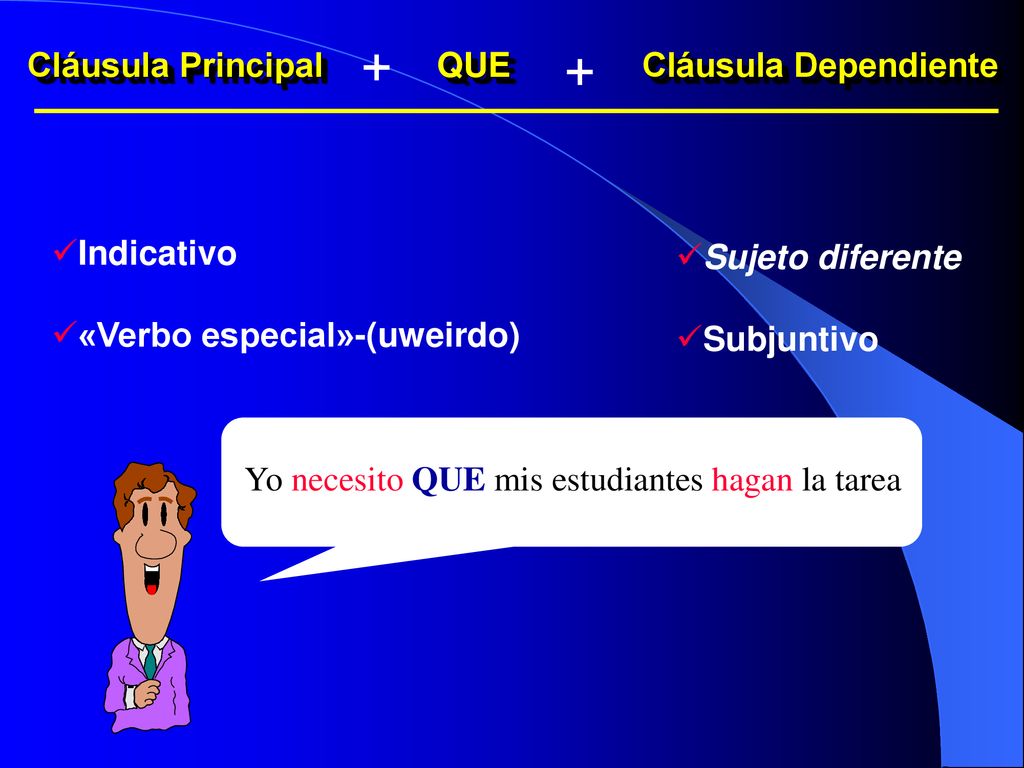 Cláusula Principal + QUE + Cláusula Dependiente

✓Indicativo

✓«Verbo especial»-(uweirdo)

✓Sujeto diferente

✓Subjuntivo

Yo necesito QUE mis estudiantes hagan la tarea